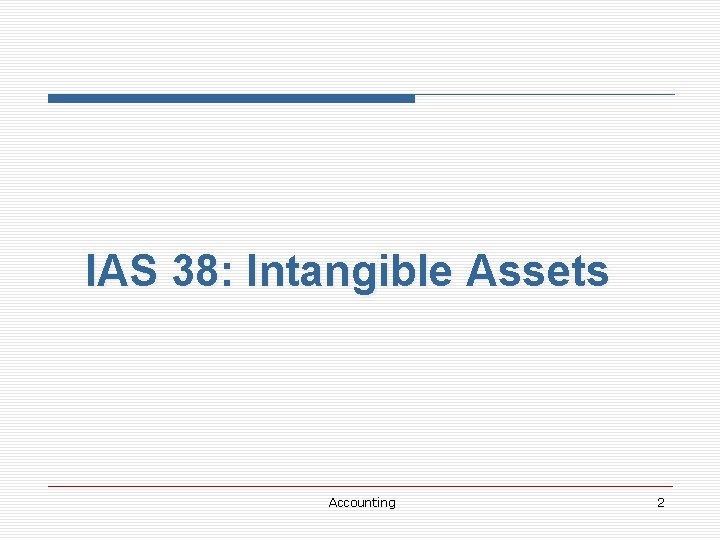 IAS 38: Intangible Assets

Accounting

2